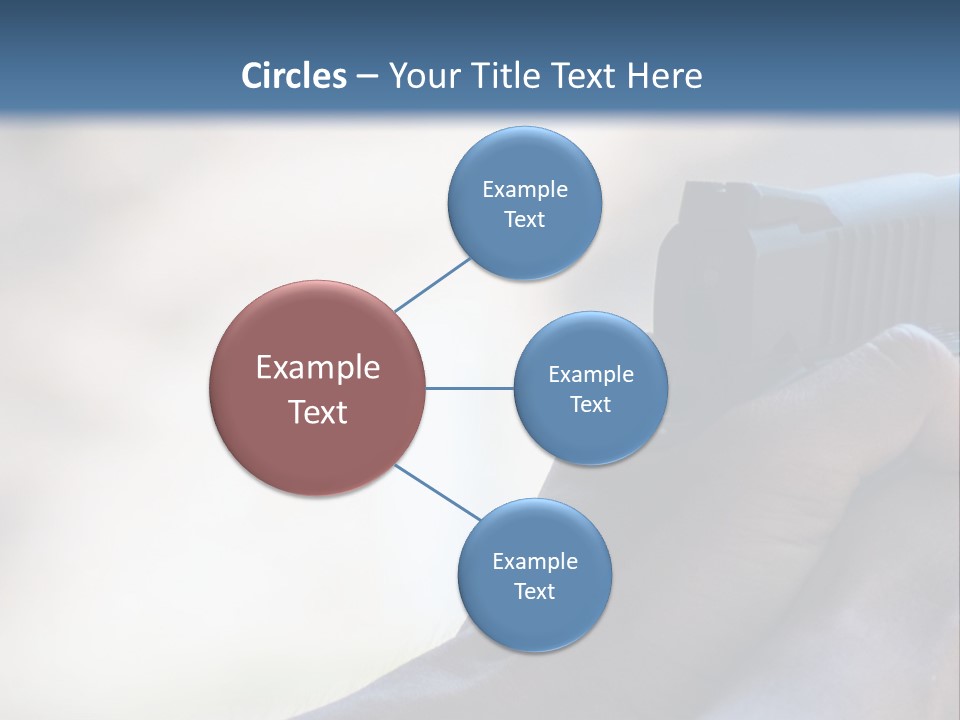 Circles – Your Title Text Here

Example Text

Example Text

Example Text

Example Text